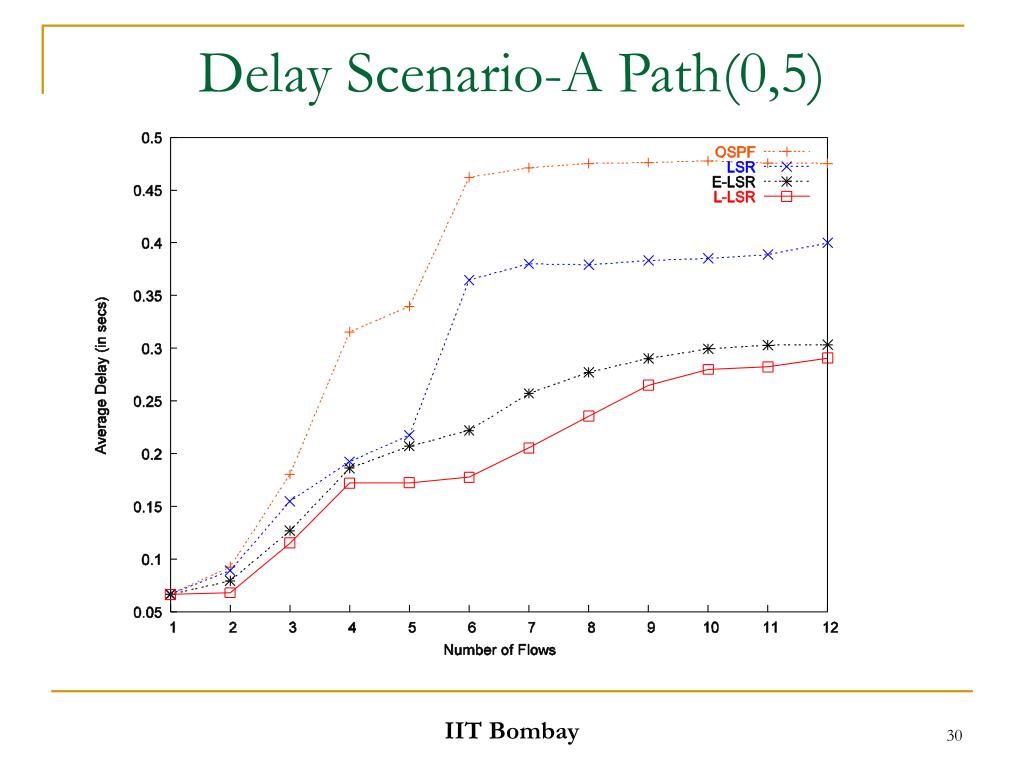 Delay Scenario-A Path(0,5)

OSPF
LSR
E-LSR
L-LSR

Average Delay (in secs)

0.5
0.45
0.4
0.35
0.3
0.25
0.2
0.15
0.1
0.05

1 2 3 4 5 6 7 8 9 10 11 12

Number of Flows

IIT Bombay

30